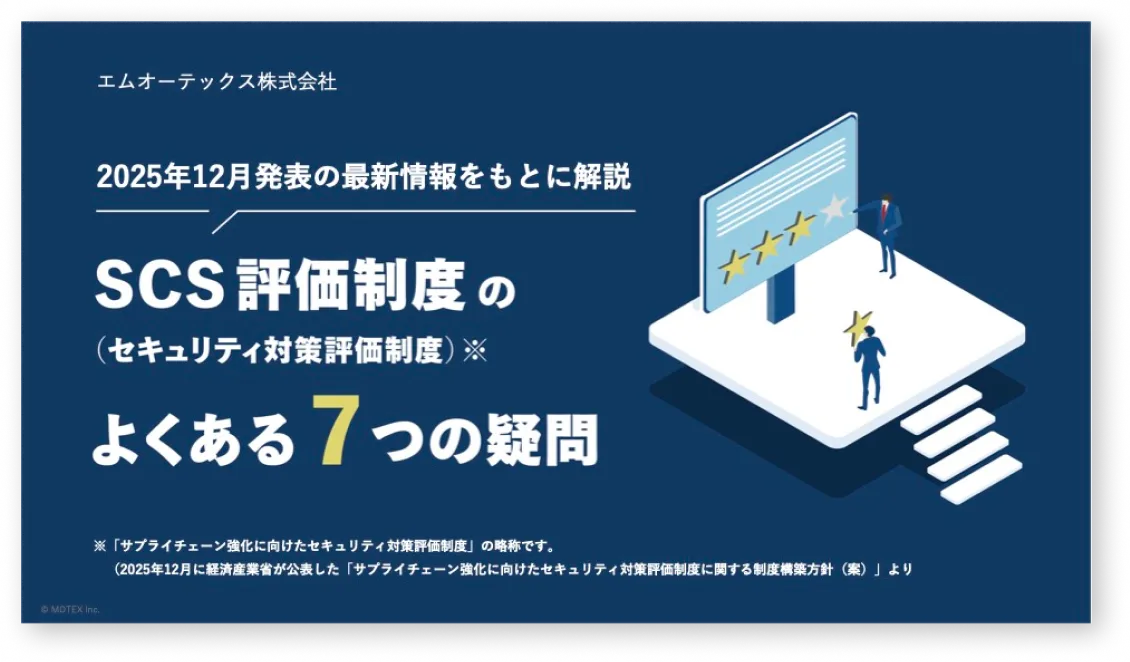 エムオーテックス株式会社

2025年12月発表の最新情報をもとに解説

SCS評価制度の
（セキュリティ対策評価制度）※
よくある7つの疑問

※「サプライチェーン強化に向けたセキュリティ対策評価制度」の略称です。
（2025年12月に経済産業省が公表した「サプライチェーン強化に向けたセキュリティ対策評価制度に関する制度構築方針（案）」より

© MOTEX Inc.